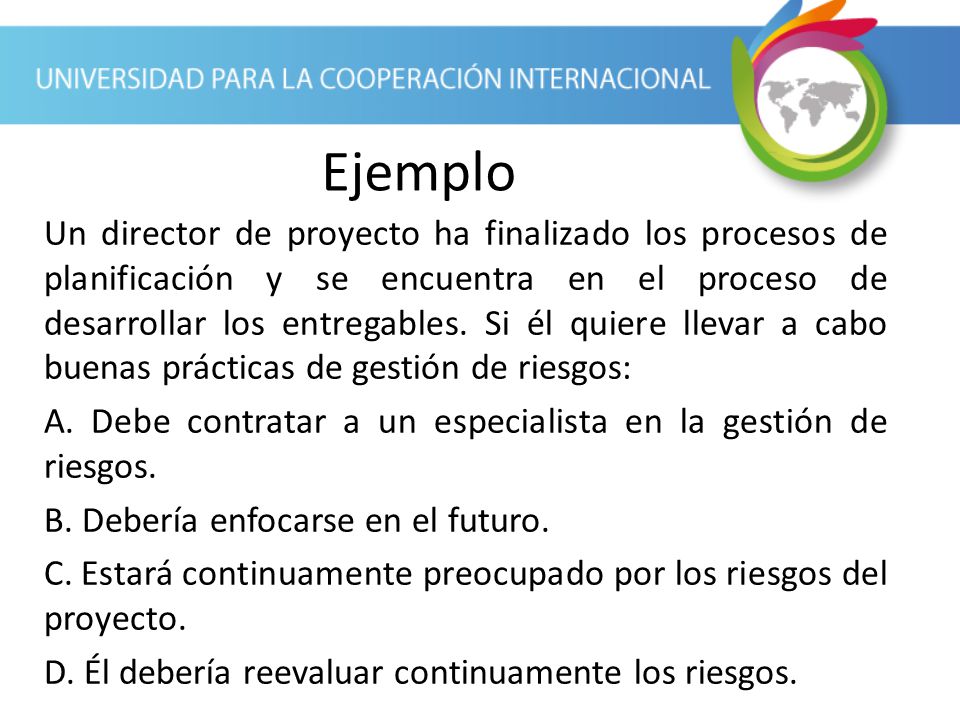 UNIVERSIDAD PARA LA COOPERACIÓN INTERNACIONAL

Ejemplo

Un director de proyecto ha finalizado los procesos de planificación y se encuentra en el proceso de desarrollar los entregables. Si él quiere llevar a cabo buenas prácticas de gestión de riesgos:

A. Debe contratar a un especialista en la gestión de riesgos.

B. Debería enfocarse en el futuro.

C. Estará continuamente preocupado por los riesgos del proyecto.

D. Él debería reevaluar continuamente los riesgos.